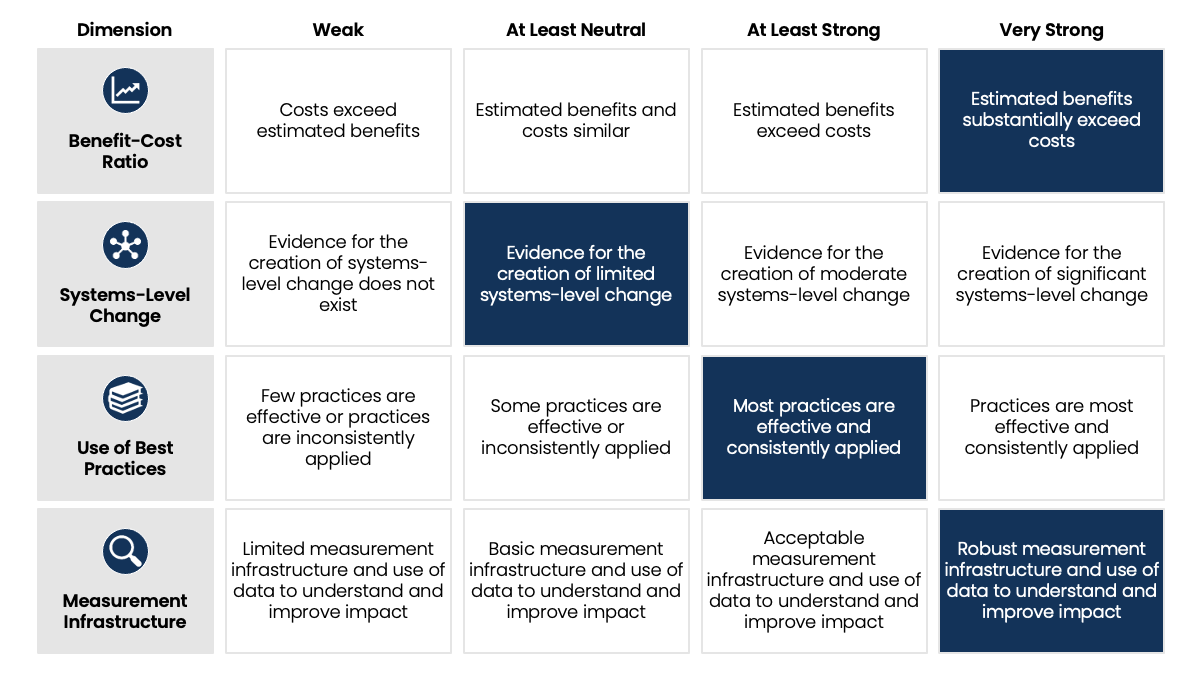 | Dimension | Weak | At Least Neutral | At Least Strong | Very Strong |
|---|---|---|---|---|
| Benefit-Cost Ratio | Costs exceed estimated benefits | Estimated benefits and costs similar | Estimated benefits exceed costs | Estimated benefits substantially exceed costs |
| Systems-Level Change | Evidence for the creation of systems-level change does not exist | Evidence for the creation of limited systems-level change | Evidence for the creation of moderate systems-level change | Evidence for the creation of significant systems-level change |
| Use of Best Practices | Few practices are effective or practices are inconsistently applied | Some practices are effective or inconsistently applied | Most practices are effective and consistently applied | Practices are most effective and consistently applied |
| Measurement Infrastructure | Limited measurement infrastructure and use of data to understand and improve impact | Basic measurement infrastructure and use of data to understand and improve impact | Acceptable measurement infrastructure and use of data to understand and improve impact | Robust measurement infrastructure and use of data to understand and improve impact |